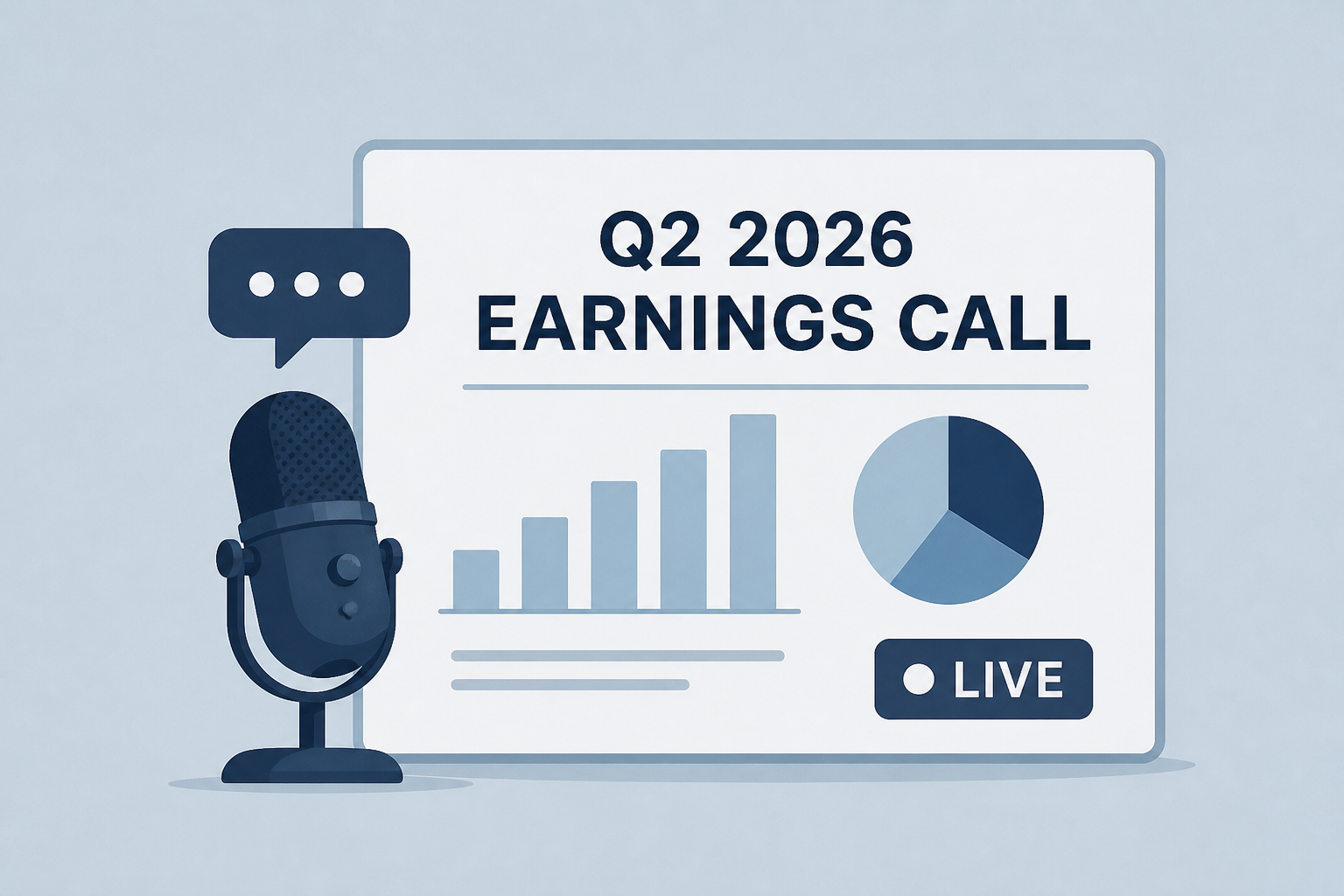 Q2 2026
EARNINGS CALL

LIVE